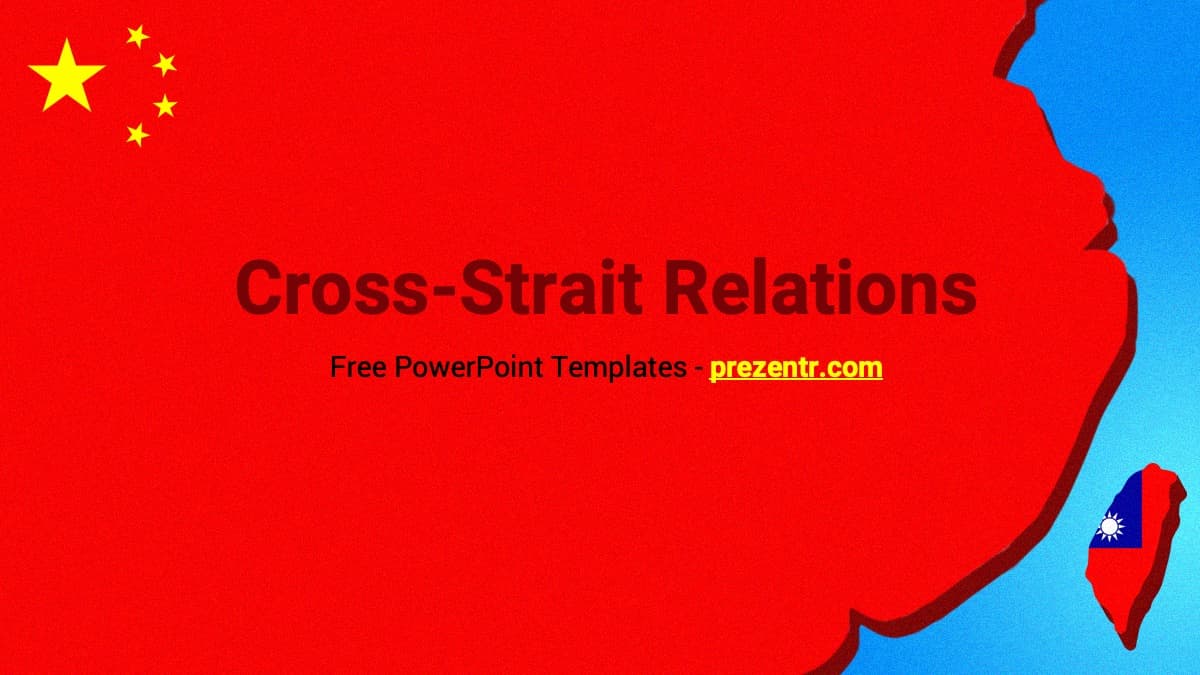 Cross-Strait Relations

Free PowerPoint Templates - prezentr.com